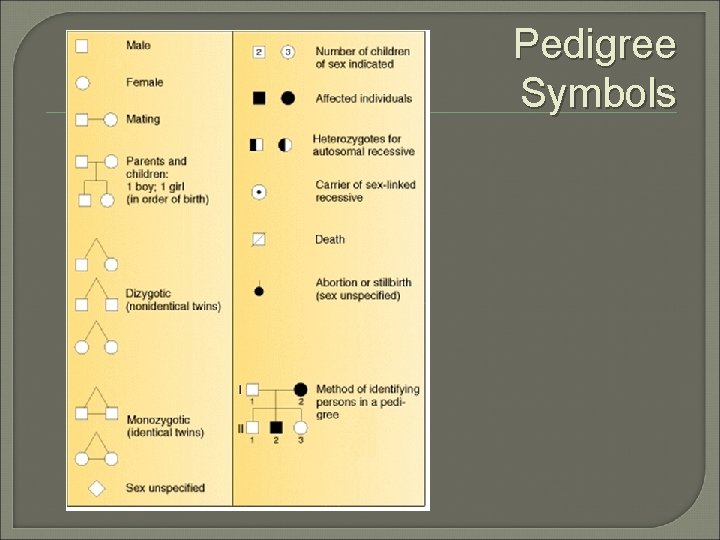 Pedigree Symbols

Male

Female

Mating

Parents and children: 1 boy; 1 girl (in order of birth)

Dizygotic (nonidentical twins)

Monozygotic (identical twins)

Sex unspecified

2 3 Number of children of sex indicated

Affected individuals

Heterozygotes for autosomal recessive

Carrier of sex-linked recessive

Death

Abortion or stillbirth (sex unspecified)

I 1 2
II 1 2 3
Method of identifying persons in a pedigree